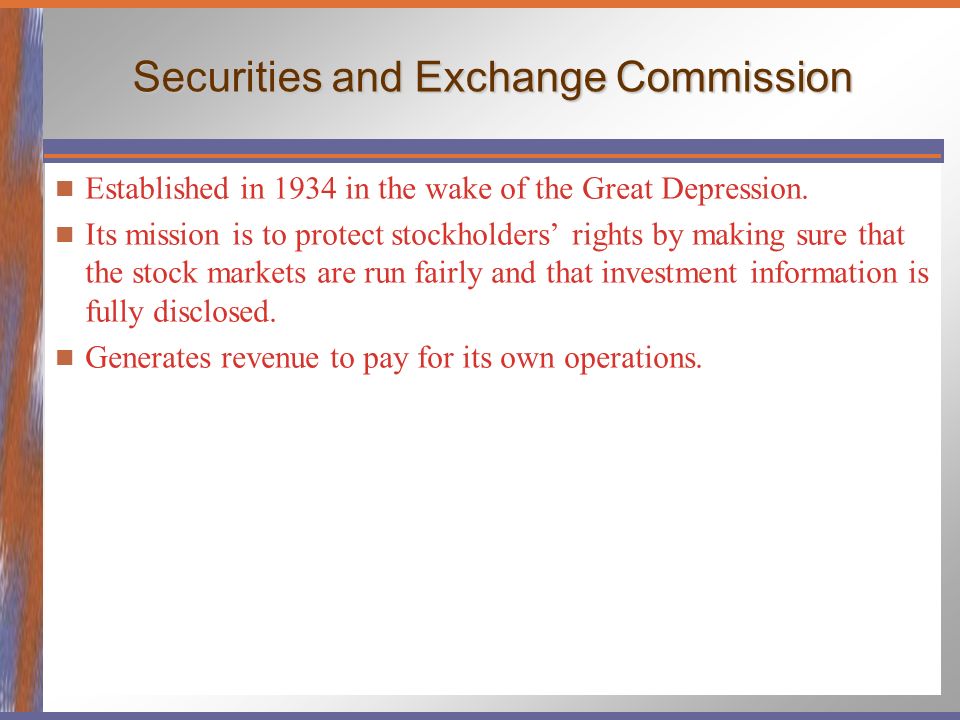 Securities and Exchange Commission

■ Established in 1934 in the wake of the Great Depression.

■ Its mission is to protect stockholders’ rights by making sure that the stock markets are run fairly and that investment information is fully disclosed.

■ Generates revenue to pay for its own operations.